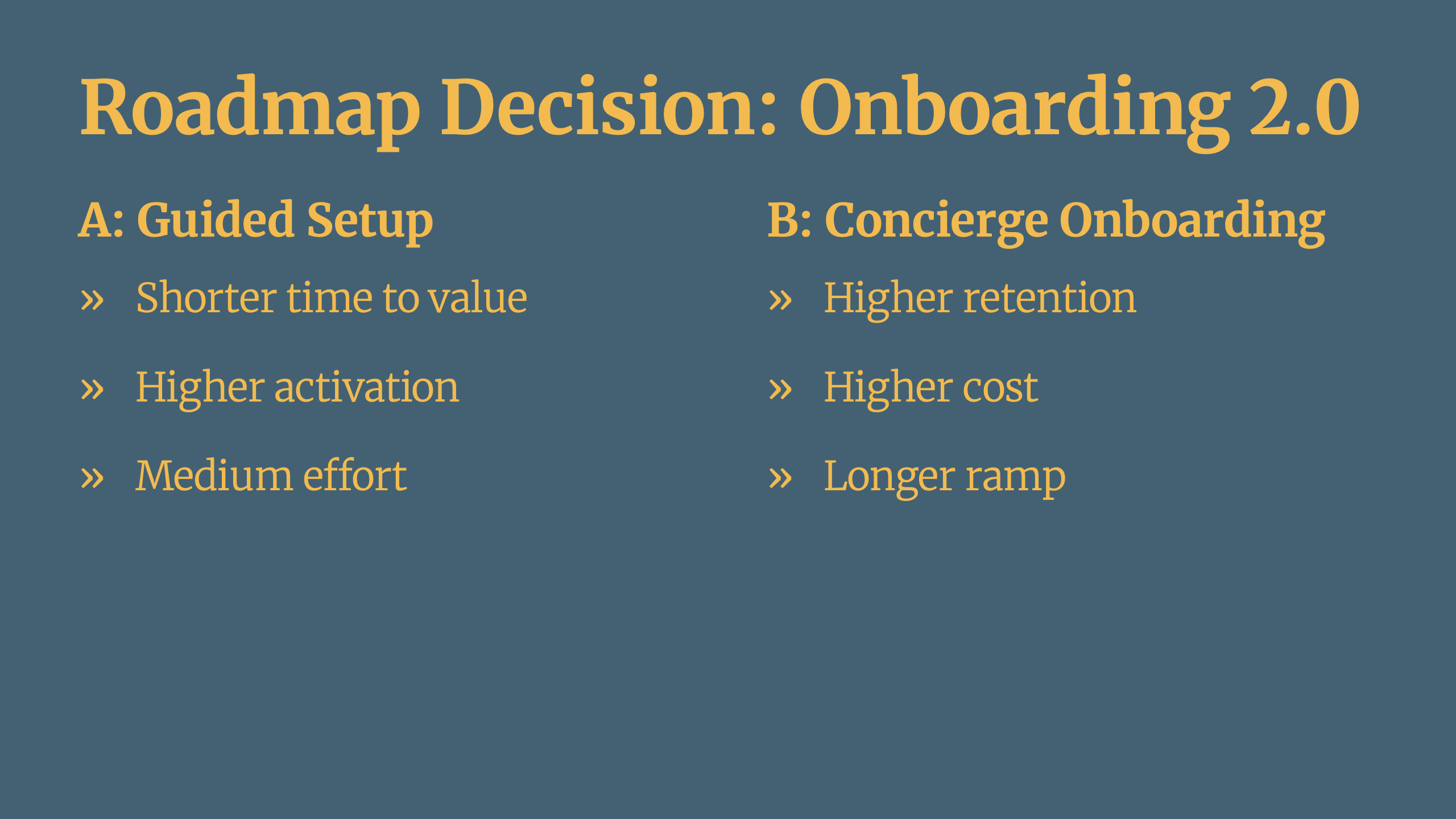 Roadmap Decision: Onboarding 2.0

A: Guided Setup

» Shorter time to value

» Higher activation

» Medium effort

B: Concierge Onboarding

» Higher retention

» Higher cost

» Longer ramp